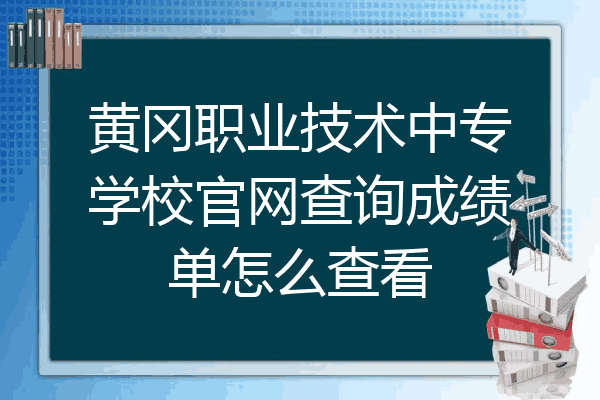 黄冈职业技术中专学校官网查询成绩单怎么查看